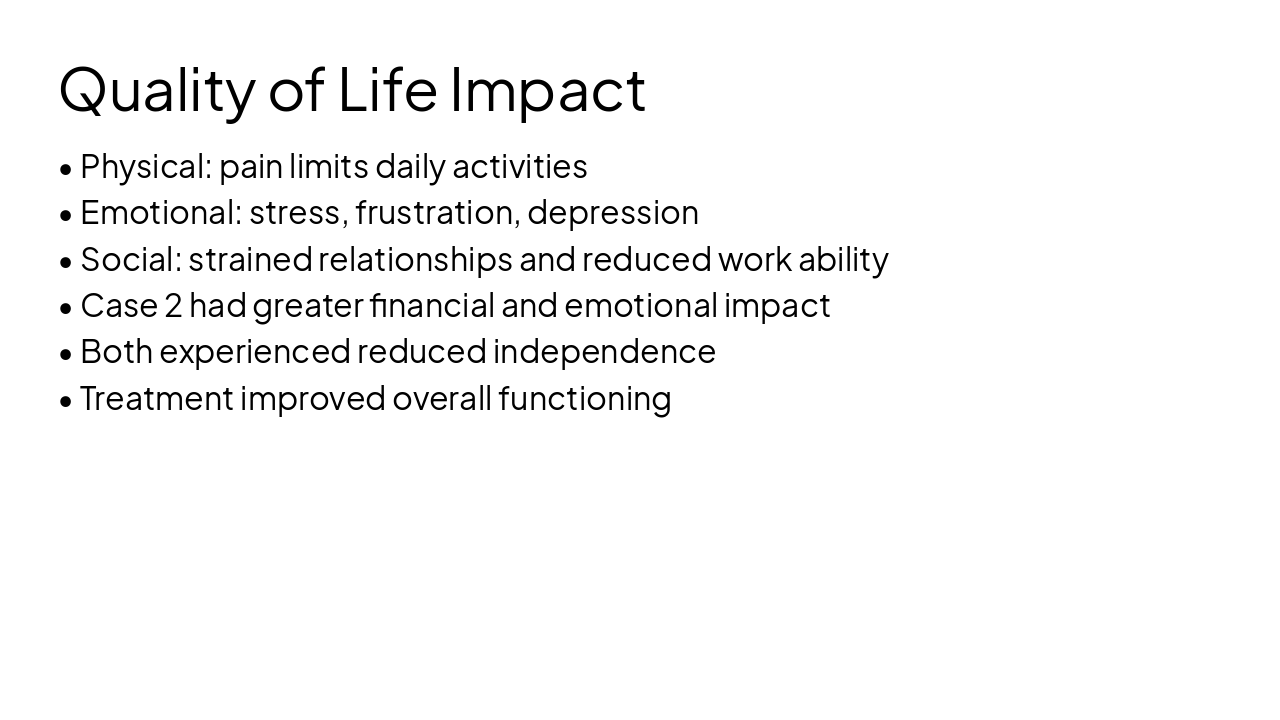 Quality of Life Impact

• Physical: pain limits daily activities
• Emotional: stress, frustration, depression
• Social: strained relationships and reduced work ability
• Case 2 had greater financial and emotional impact
• Both experienced reduced independence
• Treatment improved overall functioning